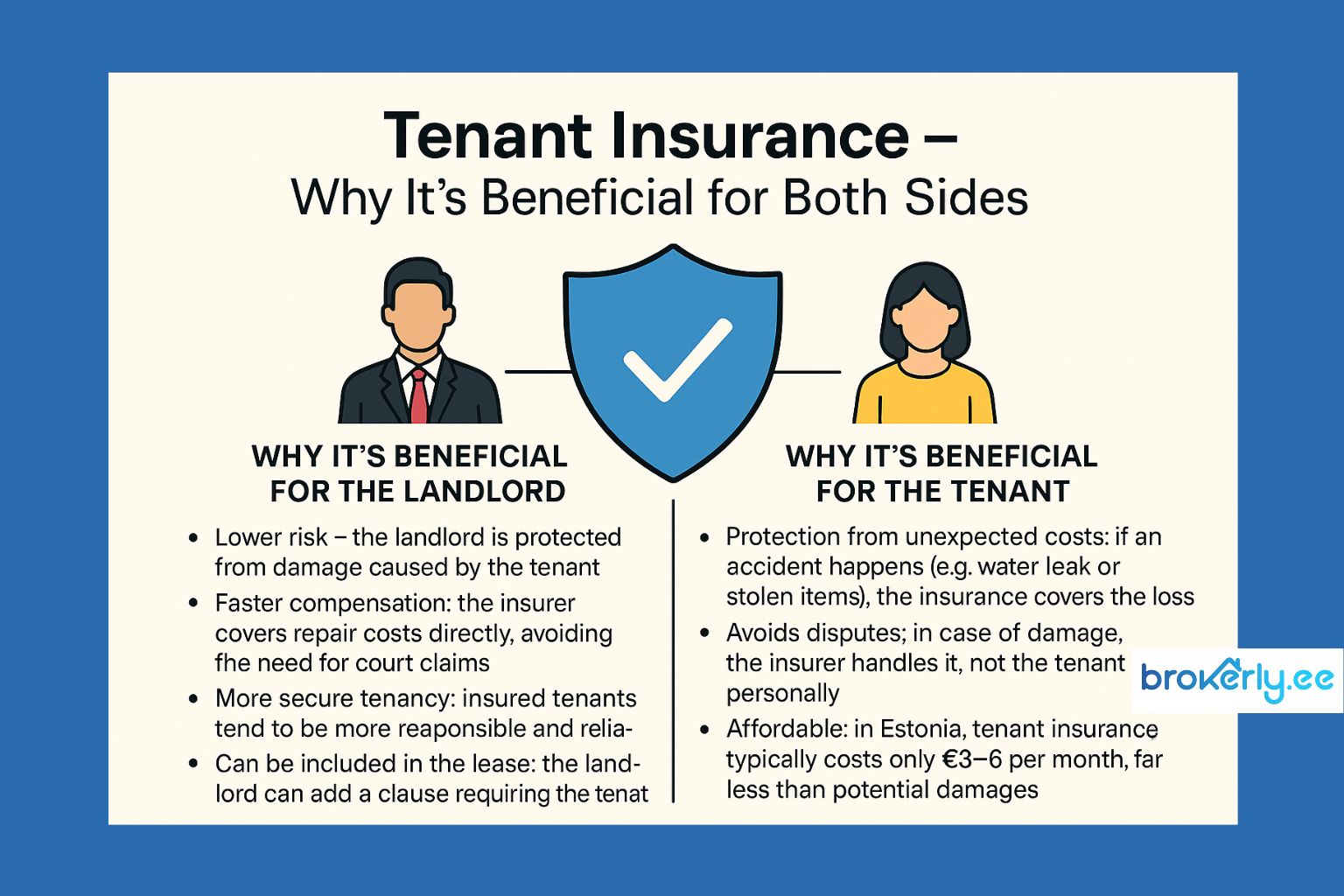 Tenant Insurance –
Why It's Beneficial for Both Sides

WHY IT'S BENEFICIAL FOR THE LANDLORD

• Lower risk – the landlord is protected from damage caused by the tenant
• Faster compensation: the insurer covers repair costs directly, avoiding fhe need for court claims
• More secure tenancy: insured tenants tend to be more reaponsible and relia-
• Can be included in the lease: the landlord can add a clause requiring the tenat

WHY IT'S BENEFICIAL FOR THE TENANT

• Protection from unexpected costs: if an accident happens (e.g. water leak or stolen items), the insurance covers the loss
• Avoids disputes; in case of damage, the insurer handles it, not the tenant personally
• Affordable: in Estonia, tenant insurance typically costs only €3–6 per month, far less than potential damages

brokerly.ee